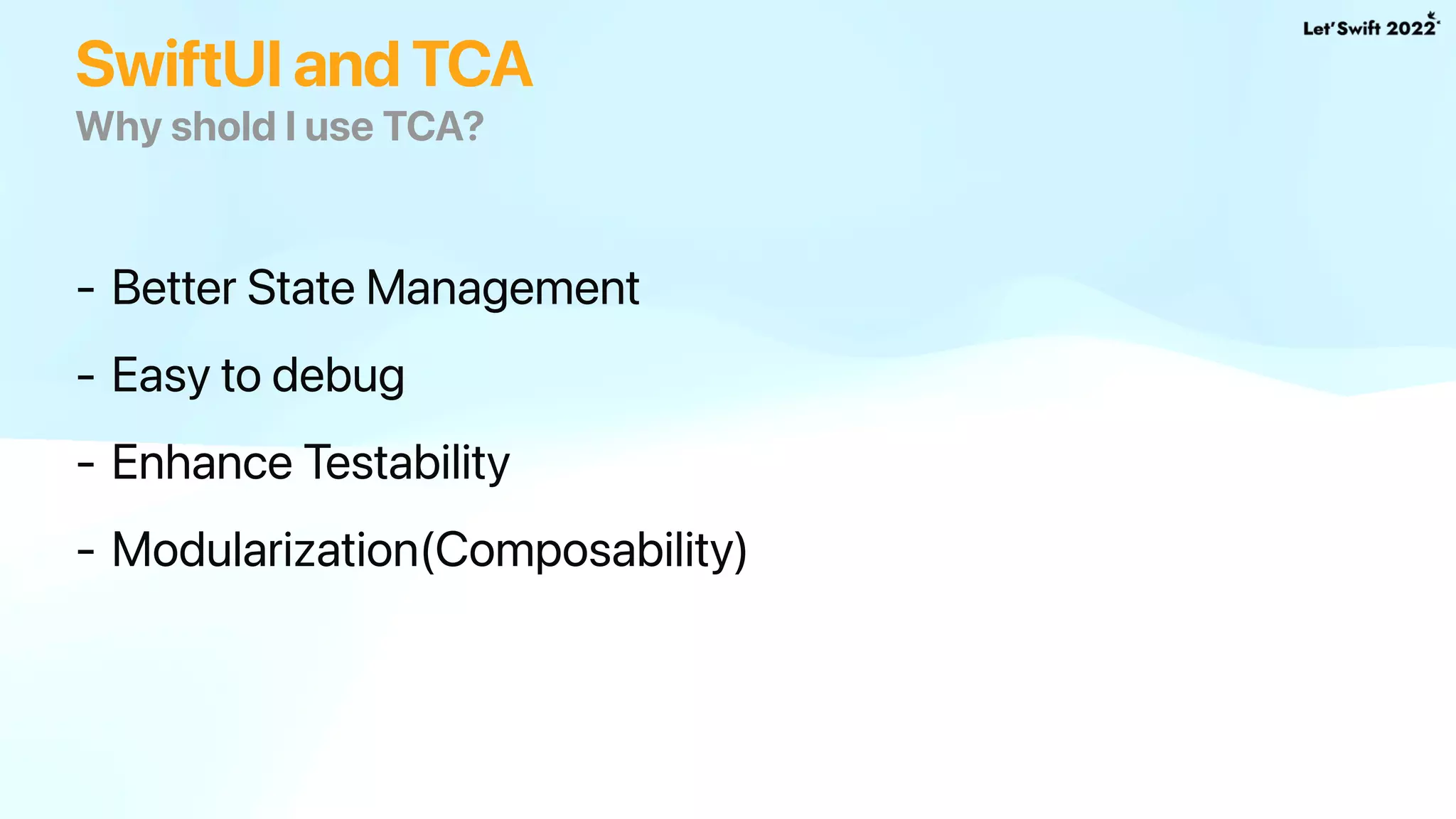 Let'Swift 2022

SwiftUI and TCA
Why shold I use TCA?

- Better State Management

- Easy to debug

- Enhance Testability

- Modularization(Composability)